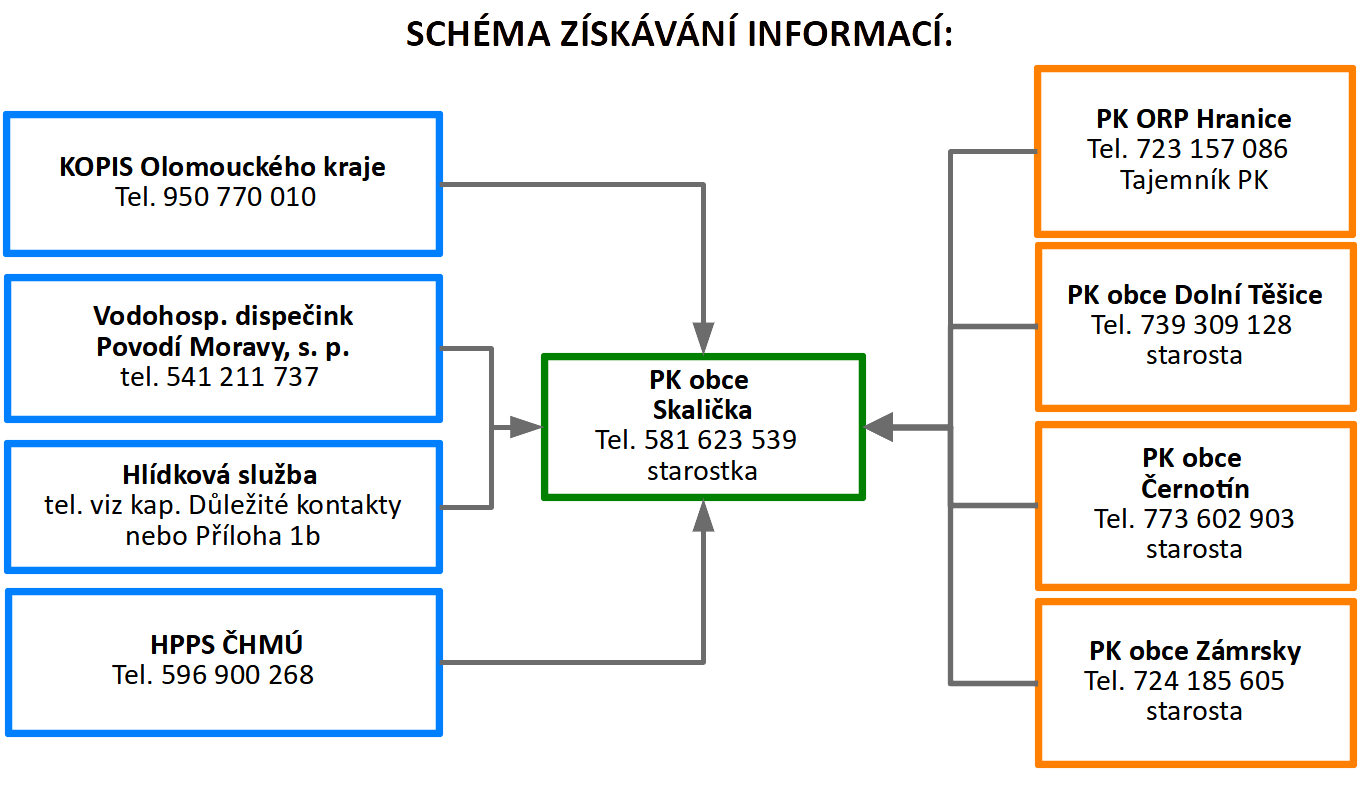 SCHÉMA ZÍSKÁVÁNÍ INFORMACÍ:

KOPIS Olomouckého kraje
Tel. 950 770 010

Vodohosp. dispečink
Povodí Moravy, s. p.
tel. 541 211 737

Hlídková služba
tel. viz kap. Důležité kontakty nebo Příloha 1b

HPPS ČHMÚ
Tel. 596 900 268

PK obce
Skalička
Tel. 581 623 539
starostka

PK ORP Hranice
Tel. 723 157 086
Tajemník PK

PK obce Dolní Těšice
Tel. 739 309 128
starosta

PK obce
Černotín
Tel. 773 602 903
starosta

PK obce Zámrsky
Tel. 724 185 605
starosta